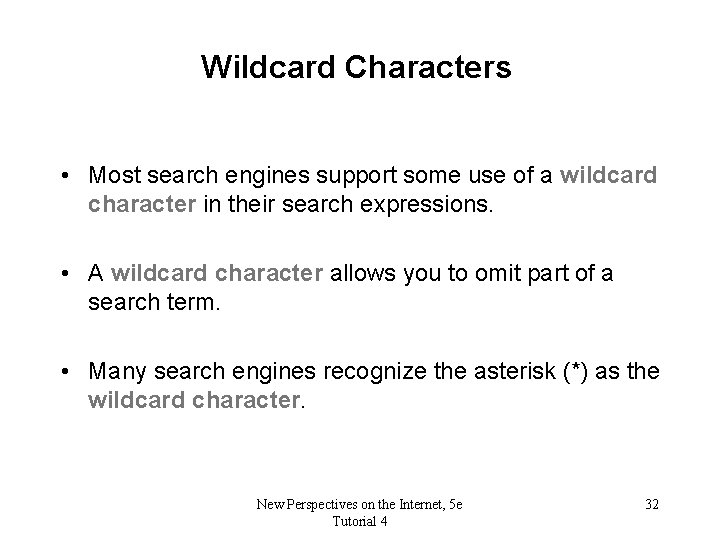 Wildcard Characters

• Most search engines support some use of a wildcard character in their search expressions.

• A wildcard character allows you to omit part of a search term.

• Many search engines recognize the asterisk (*) as the wildcard character.

New Perspectives on the Internet, 5e
Tutorial 4

32